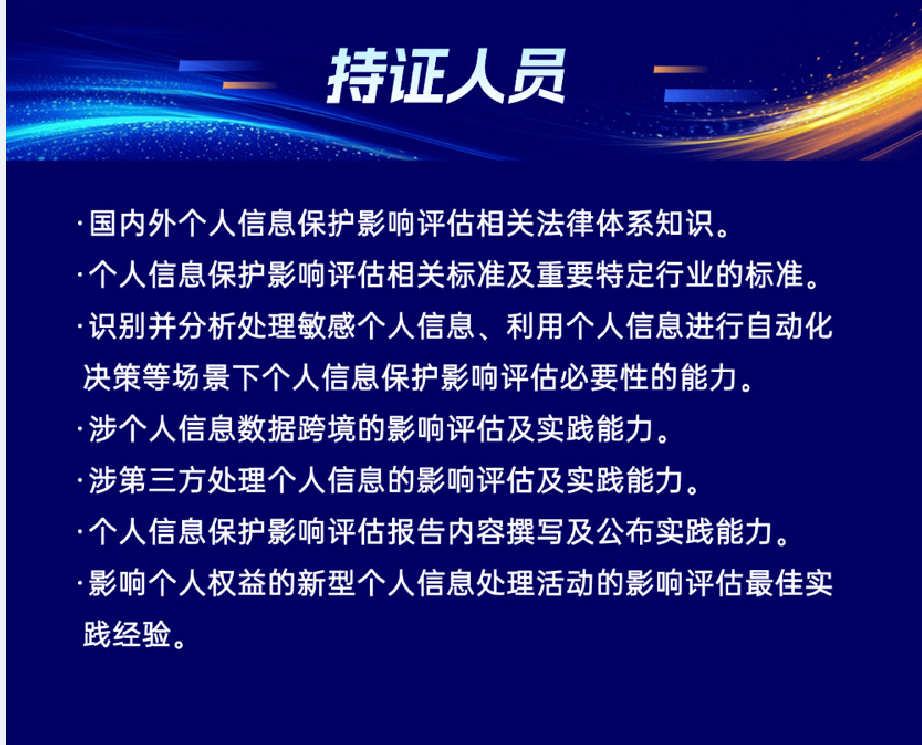 持证人员

·国内外个人信息保护影响评估相关法律体系知识。

·个人信息保护影响评估相关标准及重要特定行业的标准。

·识别并分析处理敏感个人信息、利用个人信息进行自动化决策等场景下个人信息保护影响评估必要性的能力。

·涉个人信息数据跨境的影响评估及实践能力。

·涉第三方处理个人信息的影响评估及实践能力。

·个人信息保护影响评估报告内容撰写及公布实践能力。

·影响个人权益的新型个人信息处理活动的影响评估最佳实践经验。